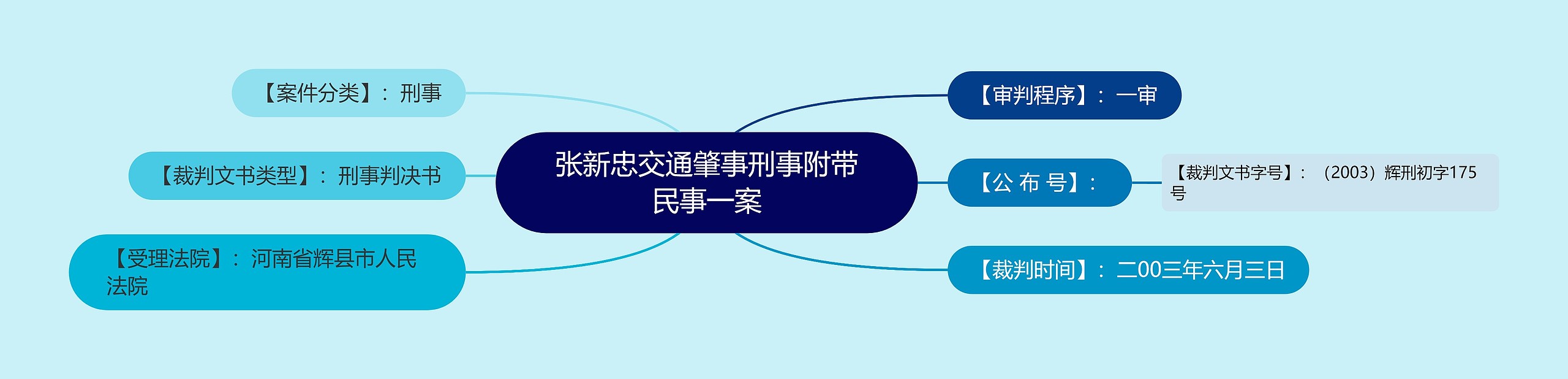 张新忠交通肇事刑事附带民事一案

【案件分类】：刑事

【裁判文书类型】：刑事判决书

【受理法院】：河南省辉县市人民法院

【审判程序】：一审

【公 布 号】：

【裁判文书字号】：（2003）辉刑初字175号

【裁判时间】：二00三年六月三日